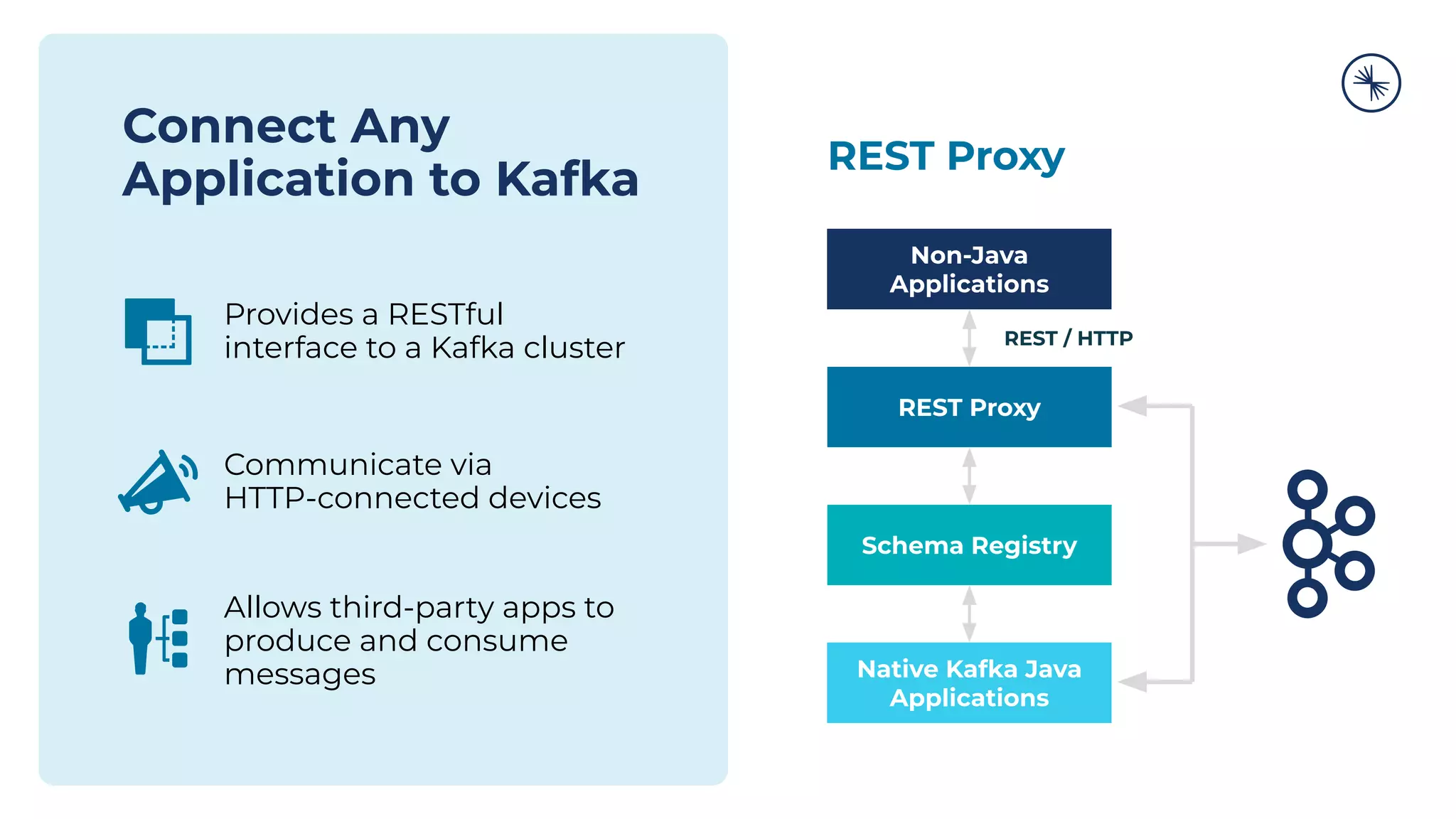 Connect Any Application to Kafka

Provides a RESTful interface to a Kafka cluster

Communicate via HTTP-connected devices

Allows third-party apps to produce and consume messages

REST Proxy

Non-Java Applications

REST / HTTP

REST Proxy

Schema Registry

Native Kafka Java Applications